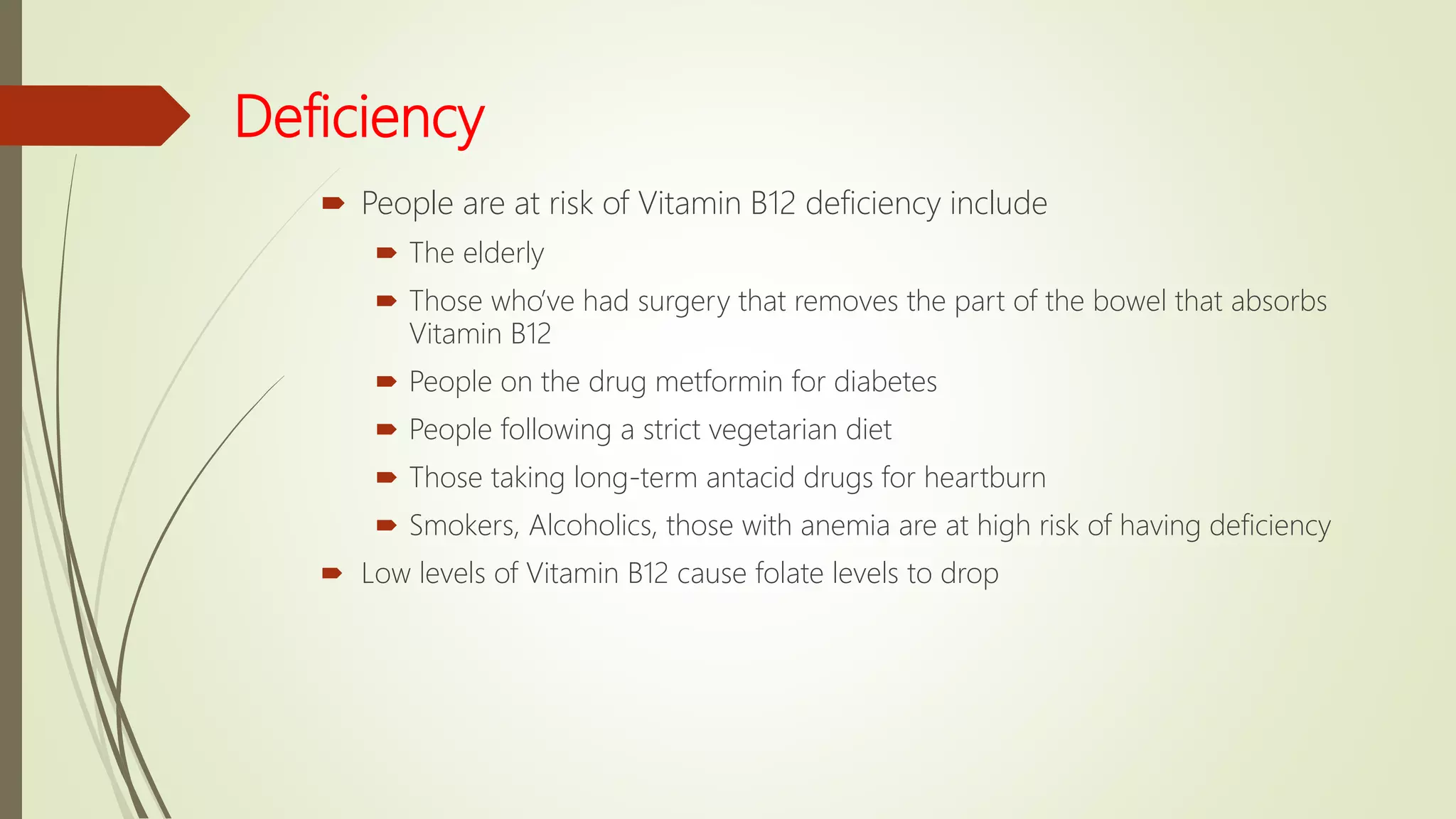 Deficiency

People are at risk of Vitamin B12 deficiency include

The elderly

Those who've had surgery that removes the part of the bowel that absorbs Vitamin B12

People on the drug metformin for diabetes

People following a strict vegetarian diet

Those taking long-term antacid drugs for heartburn

Smokers, Alcoholics, those with anemia are at high risk of having deficiency

Low levels of Vitamin B12 cause folate levels to drop